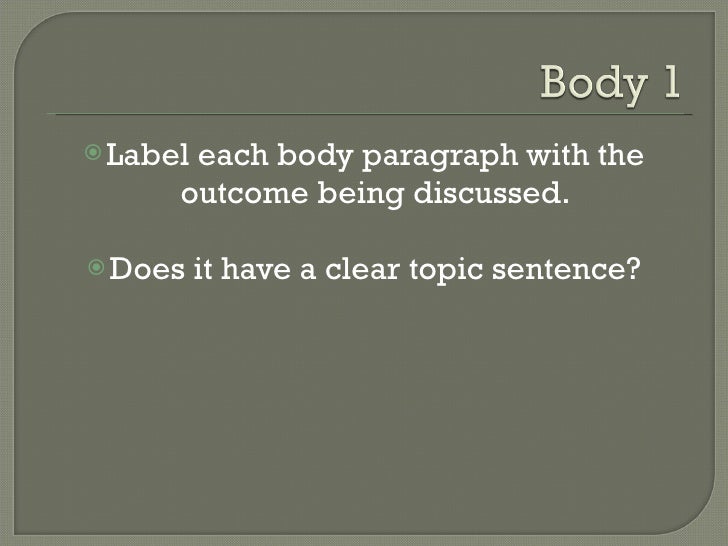 Body 1

Label each body paragraph with the outcome being discussed.

Does it have a clear topic sentence?